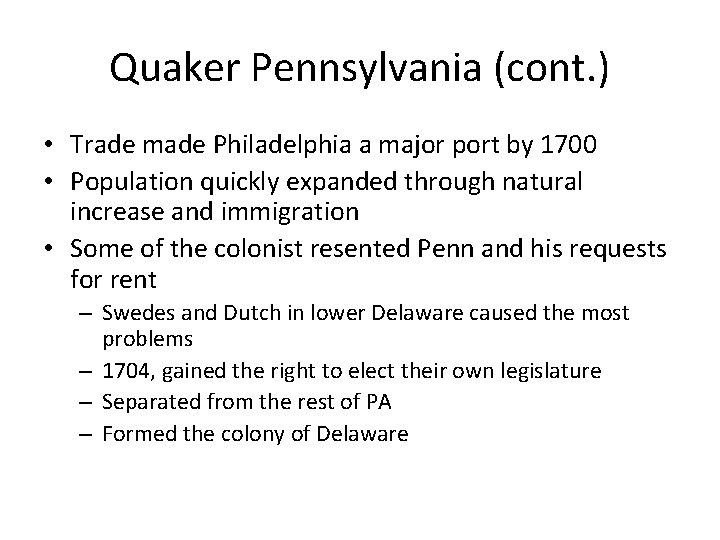 Quaker Pennsylvania (cont.)

• Trade made Philadelphia a major port by 1700
• Population quickly expanded through natural increase and immigration
• Some of the colonist resented Penn and his requests for rent
  – Swedes and Dutch in lower Delaware caused the most problems
  – 1704, gained the right to elect their own legislature
  – Separated from the rest of PA
  – Formed the colony of Delaware